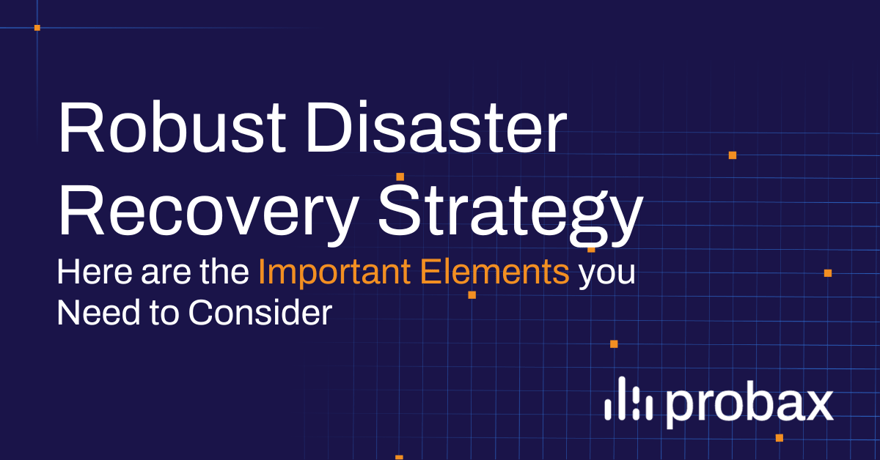 Robust Disaster Recovery Strategy
Here are the Important Elements you Need to Consider

probax